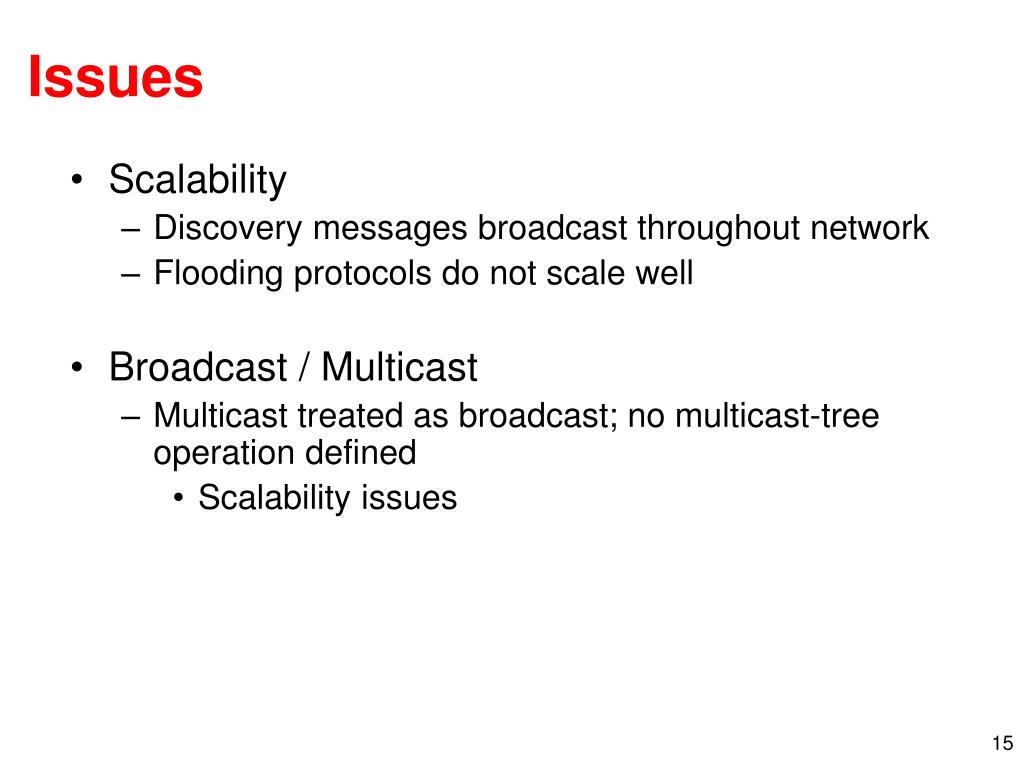 Issues

• Scalability
– Discovery messages broadcast throughout network
– Flooding protocols do not scale well

• Broadcast / Multicast
– Multicast treated as broadcast; no multicast-tree operation defined
• Scalability issues

15